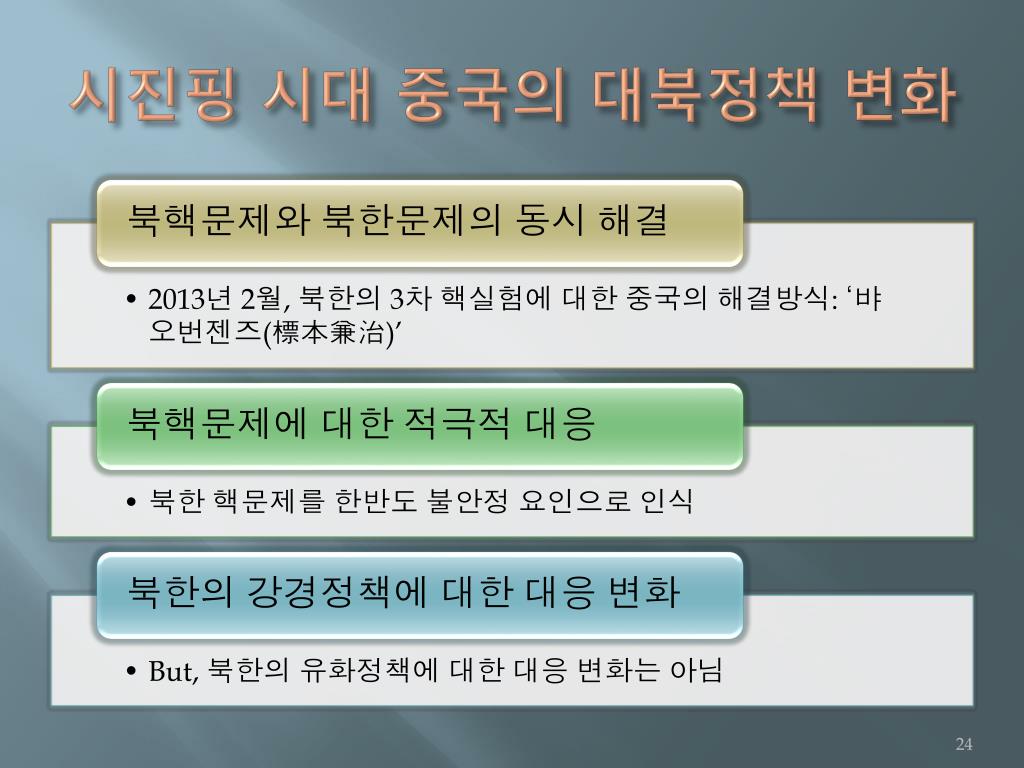 시진핑 시대 중국의 대북정책 변화

북핵문제와 북한문제의 동시 해결

• 2013년 2월, 북한의 3차 핵실험에 대한 중국의 해결방식: ‘뱌오번젠즈(標本兼治)’

북핵문제에 대한 적극적 대응

• 북한 핵문제를 한반도 불안정 요인으로 인식

북한의 강경정책에 대한 대응 변화

• But, 북한의 유화정책에 대한 대응 변화는 아님

24